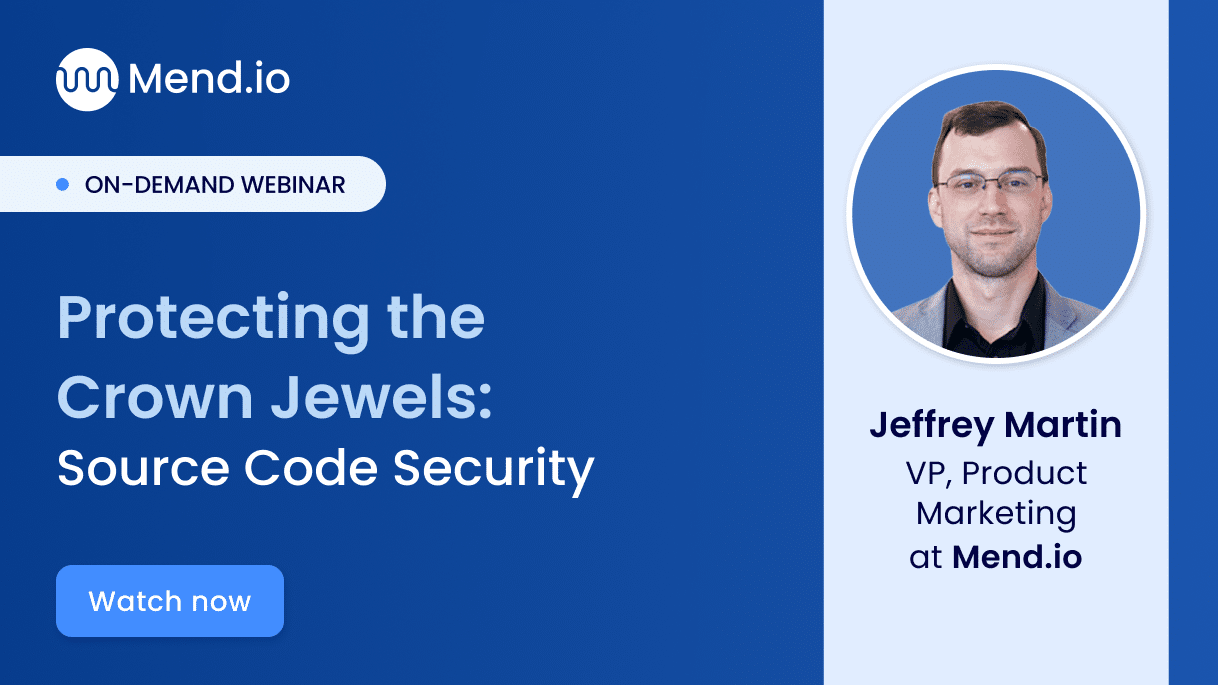 Mend.io

ON-DEMAND WEBINAR

Protecting the Crown Jewels: Source Code Security

Watch now

Jeffrey Martin
VP, Product Marketing at Mend.io